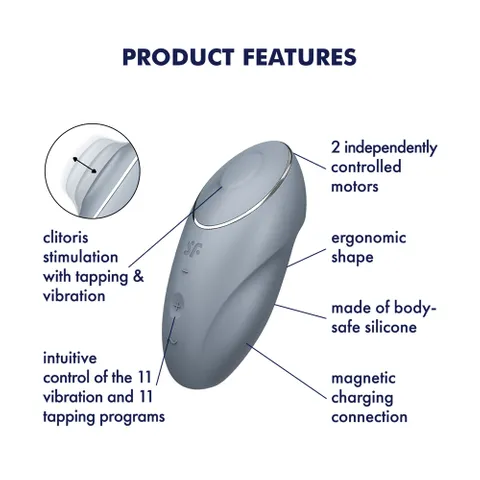 PRODUCT FEATURES

clitoris stimulation with tapping & vibration

intuitive control of the 11 vibration and 11 tapping programs

2 independently controlled motors

ergonomic shape

made of body-safe silicone

magnetic charging connection